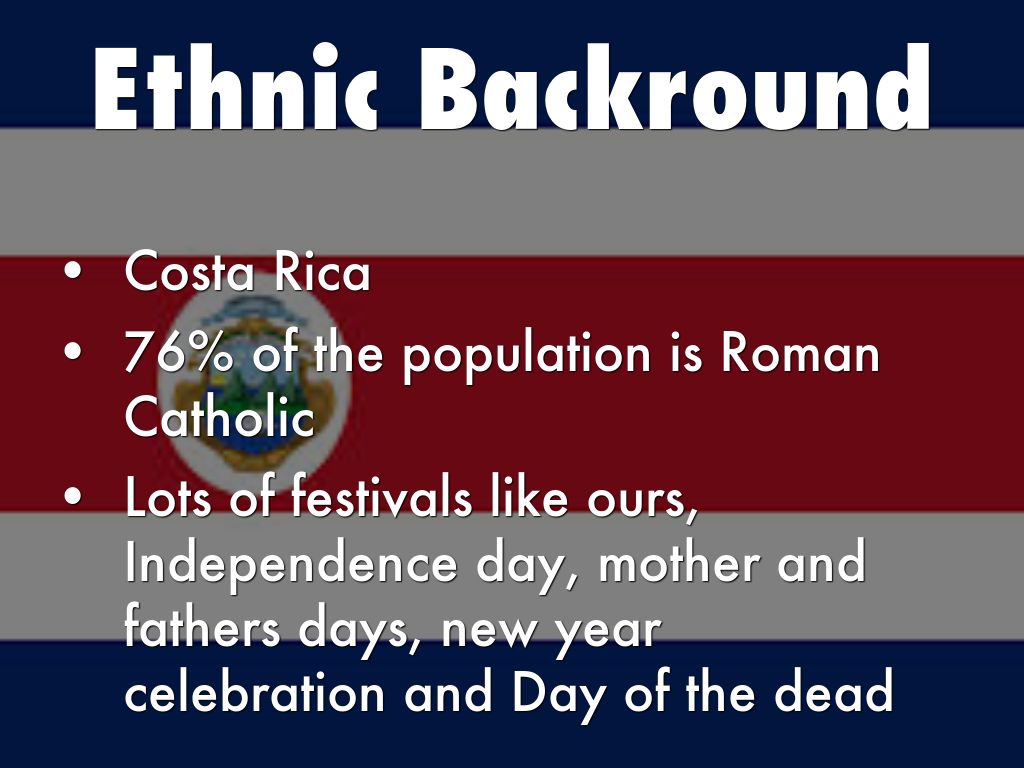 Ethnic Backround

• Costa Rica
• 76% of the population is Roman Catholic
• Lots of festivals like ours, Independence day, mother and fathers days, new year celebration and Day of the dead